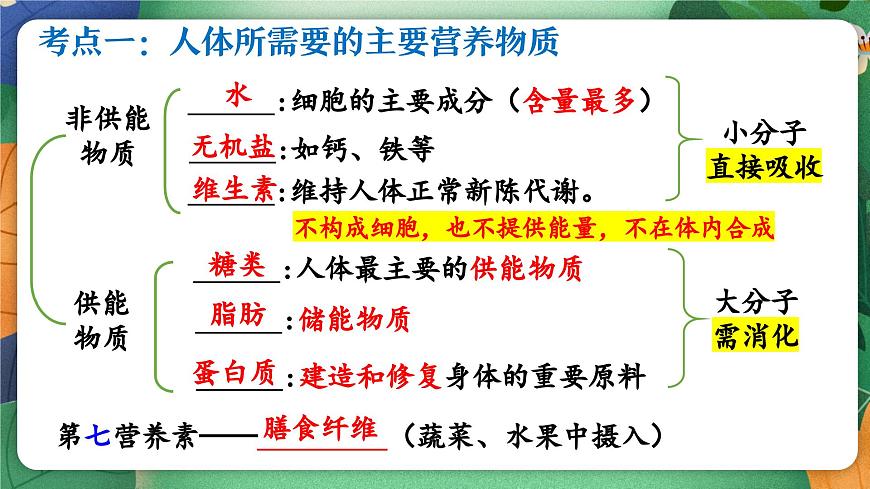 考点一：人体所需要的主要营养物质

非供能物质

水:细胞的主要成分（含量最多）

无机盐:如钙、铁等

维生素:维持人体正常新陈代谢。

小分子

直接吸收

不构成细胞，也不提供能量，不在体内合成

供能物质

糖类:人体最主要的供能物质

脂肪:储能物质

蛋白质:建造和修复身体的重要原料

大分子

需消化

第七营养素——膳食纤维（蔬菜、水果中摄入）